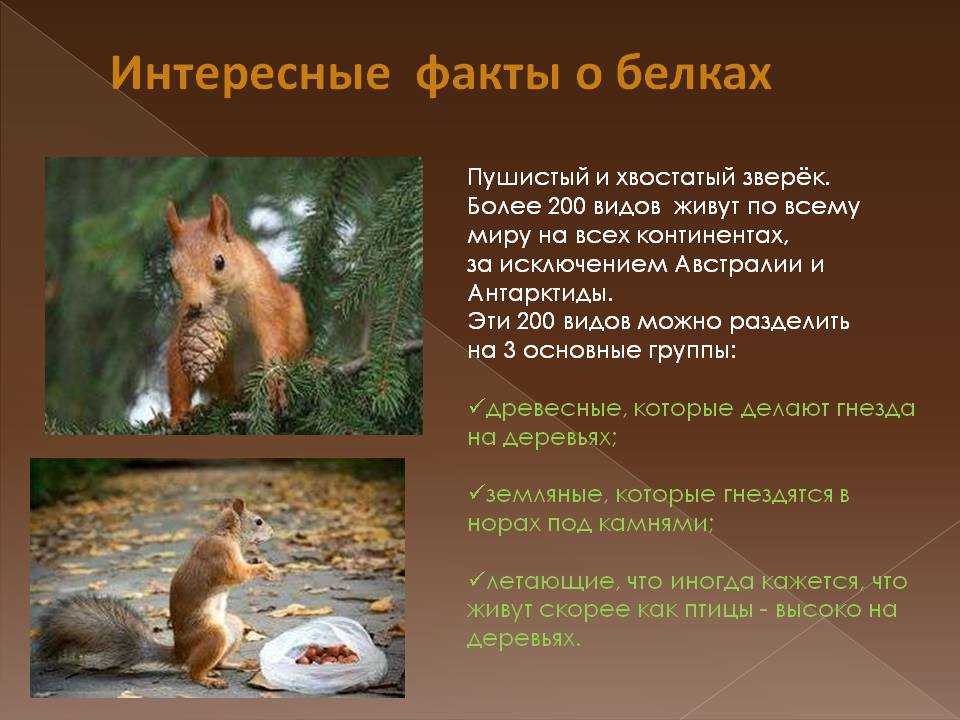 Интересные факты о белках

Пушистый и хвостатый зверёк. Более 200 видов живут по всему миру на всех континентах, за исключением Австралии и Антарктиды.
Эти 200 видов можно разделить на 3 основные группы:

✓древесные, которые делают гнезда на деревьях;

✓земляные, которые гнездятся в норах под камнями;

✓летающие, что иногда кажется, что живут скорее как птицы - высоко на деревьях.